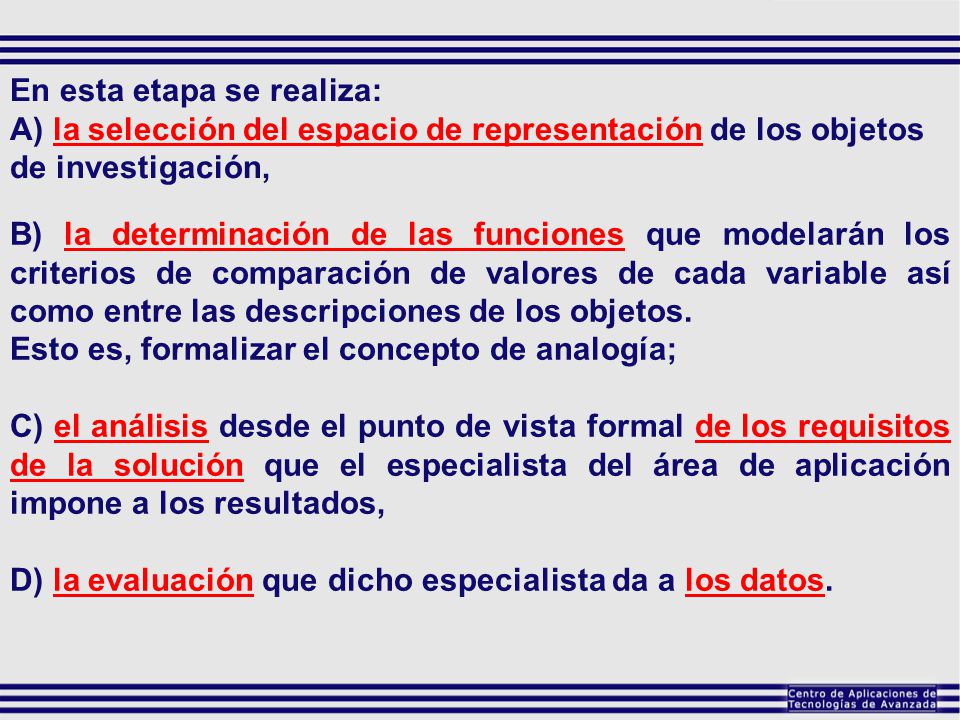 En esta etapa se realiza:
A) la selección del espacio de representación de los objetos de investigación,

B) la determinación de las funciones que modelarán los criterios de comparación de valores de cada variable así como entre las descripciones de los objetos.
Esto es, formalizar el concepto de analogía;

C) el análisis desde el punto de vista formal de los requisitos de la solución que el especialista del área de aplicación impone a los resultados,

D) la evaluación que dicho especialista da a los datos.

Centro de Aplicaciones de Tecnologías de Avanzada